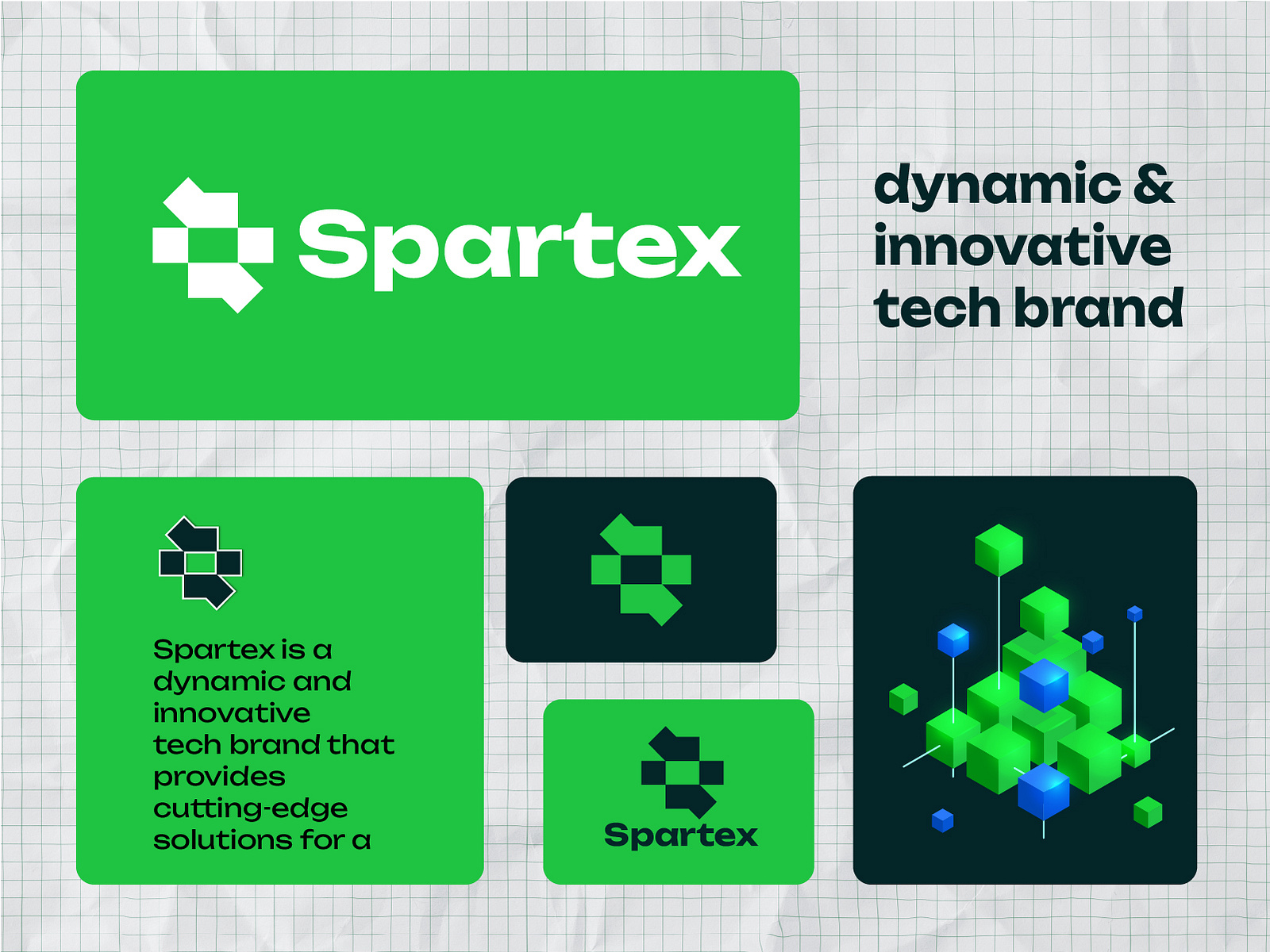 Spartex

dynamic & innovative tech brand

Spartex is a dynamic and innovative tech brand that provides cutting-edge solutions for a

Spartex